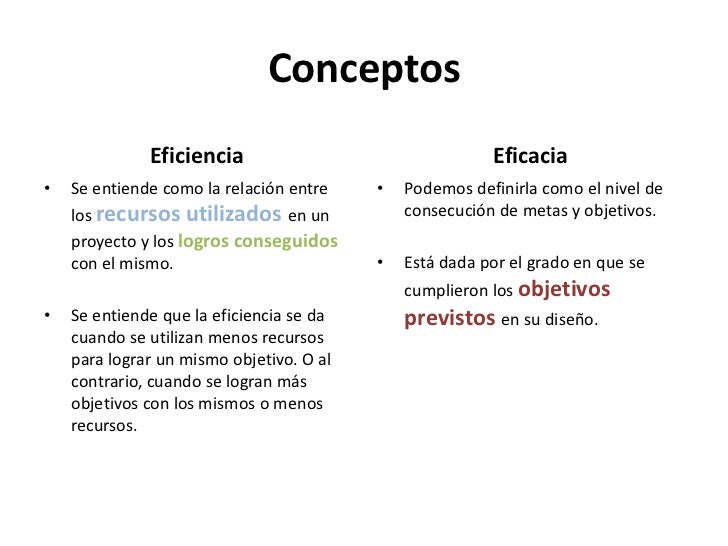 Conceptos

Eficiencia

• Se entiende como la relación entre los recursos utilizados en un proyecto y los logros conseguidos con el mismo.

• Se entiende que la eficiencia se da cuando se utilizan menos recursos para lograr un mismo objetivo. O al contrario, cuando se logran más objetivos con los mismos o menos recursos.

Eficacia

• Podemos definirla como el nivel de consecución de metas y objetivos.

• Está dada por el grado en que se cumplieron los objetivos previstos en su diseño.